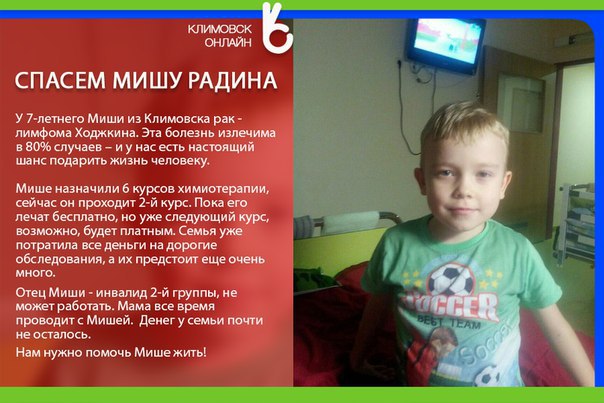 КЛИМОВСК ОНЛАЙН

СПАСЕМ МИШУ РАДИНА

У 7-летнего Миши из Климовска рак - лимфома Ходжкина. Эта болезнь излечима в 80% случаев – и у нас есть настоящий шанс подарить жизнь человеку.

Мише назначили 6 курсов химиотерапии, сейчас он проходит 2-й курс. Пока его лечат бесплатно, но уже следующий курс, возможно, будет платным. Семья уже потратила все деньги на дорогие обследования, а их предстоит еще очень много.

Отец Миши - инвалид 2-й группы, не может работать. Мама все время проводит с Мишей. Денег у семьи почти не осталось.

Нам нужно помочь Мише жить!

SOCCER
BEST TEAM
Soccer